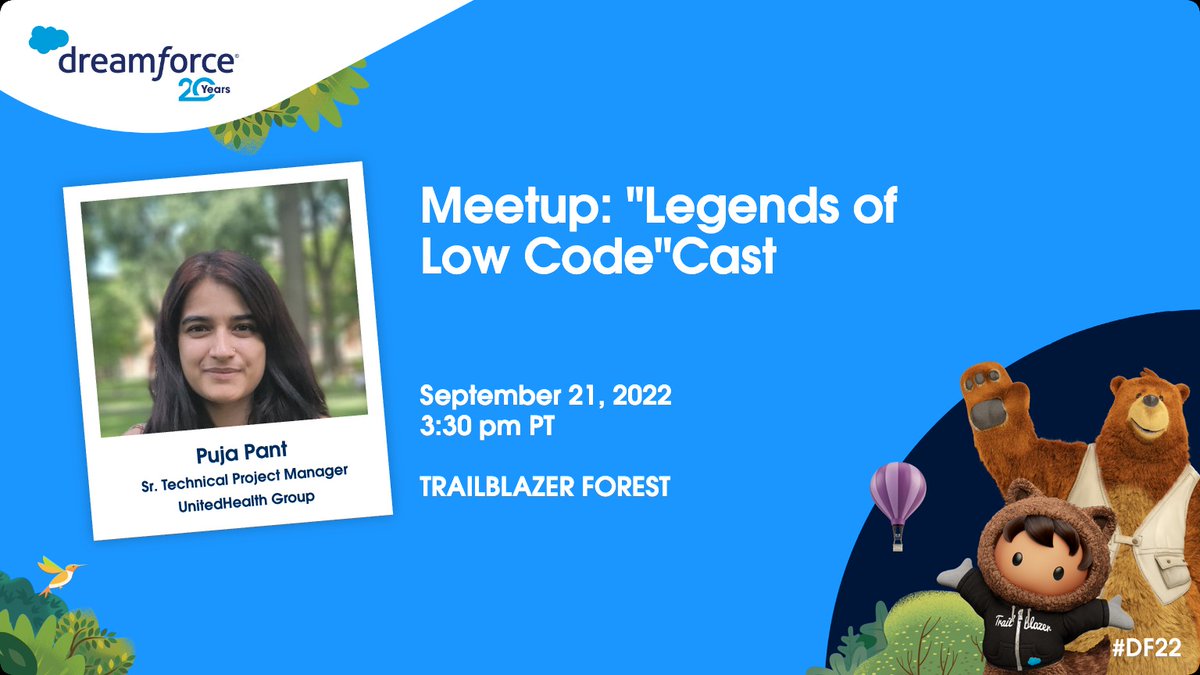 dreamforce
20 Years

Puja Pant
Sr. Technical Project Manager
UnitedHealth Group

Meetup: "Legends of Low Code"Cast

September 21, 2022
3:30 pm PT

TRAILBLAZER FOREST

Trail blazer

#DF22